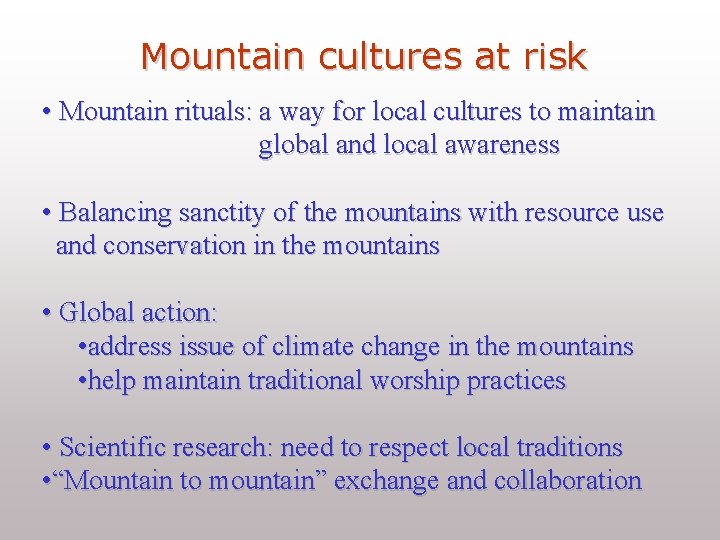 Mountain cultures at risk

• Mountain rituals: a way for local cultures to maintain global and local awareness

• Balancing sanctity of the mountains with resource use and conservation in the mountains

• Global action:
• address issue of climate change in the mountains
• help maintain traditional worship practices

• Scientific research: need to respect local traditions
• "Mountain to mountain" exchange and collaboration